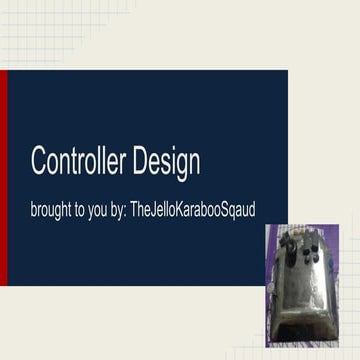 Controller Design

brought to you by: TheJelloKarabooSqaud